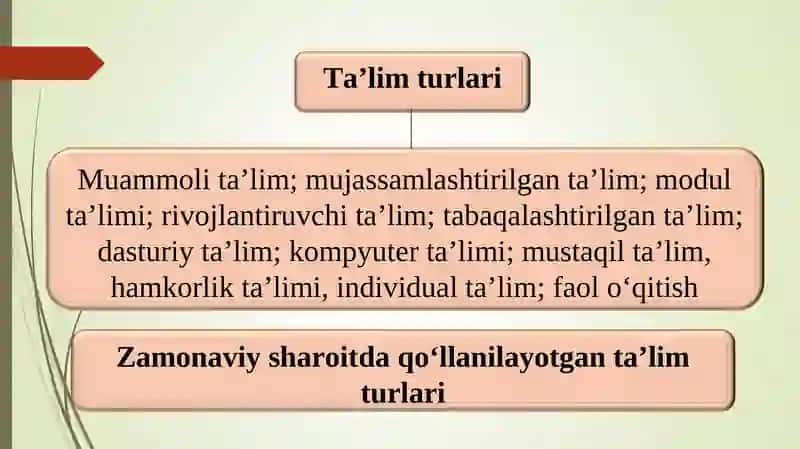 Ta’lim turlari

Muammoli ta’lim; mujassamlashtirilgan ta’lim; modul ta’limi; rivojlantiruvchi ta’lim; tabaqalashtirilgan ta’lim; dasturiy ta’lim; kompyuter ta’limi; mustaqil ta’lim, hamkorlik ta’limi, individual ta’lim; faol o‘qitish

Zamonaviy sharoitda qo‘llanilayotgan ta’lim turlari